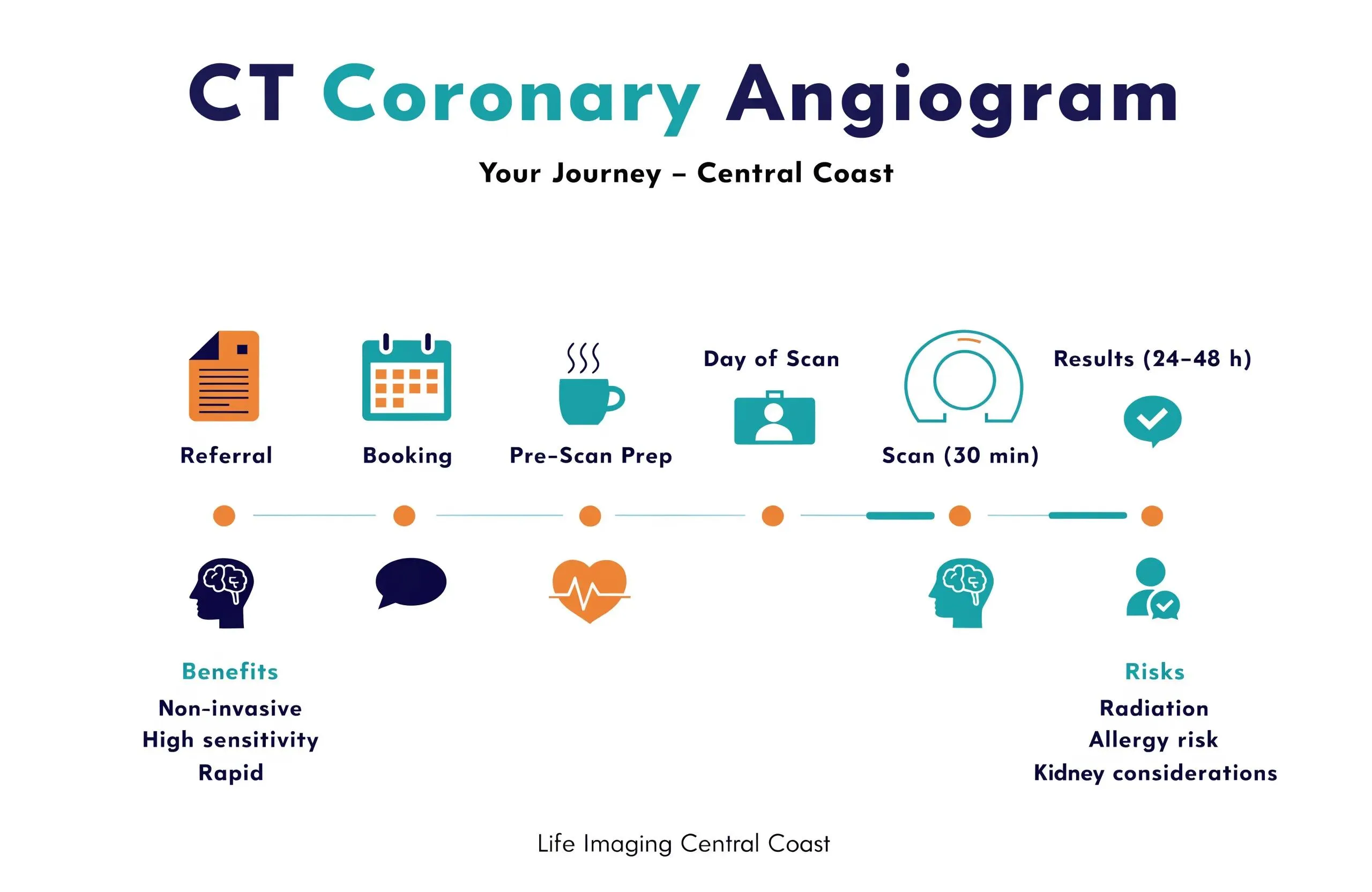 CT Coronary Angiogram

Your Journey – Central Coast

Referral

Booking

Pre-Scan Prep

Day of Scan

Scan (30 min)

Results (24–48 h)

Benefits
Non-invasive
High sensitivity
Rapid

Risks
Radiation
Allergy risk
Kidney considerations

Life Imaging Central Coast